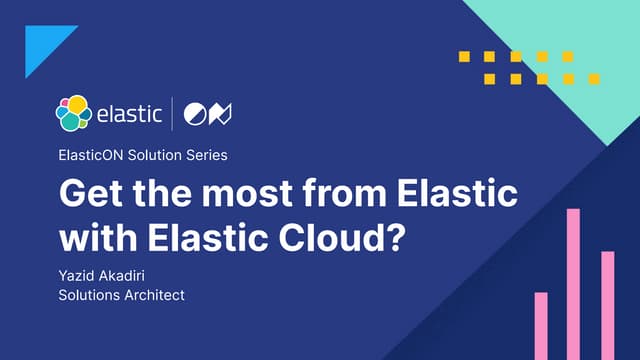 elastic | ON

ElasticON Solution Series

Get the most from Elastic with Elastic Cloud?

Yazid Akadiri
Solutions Architect